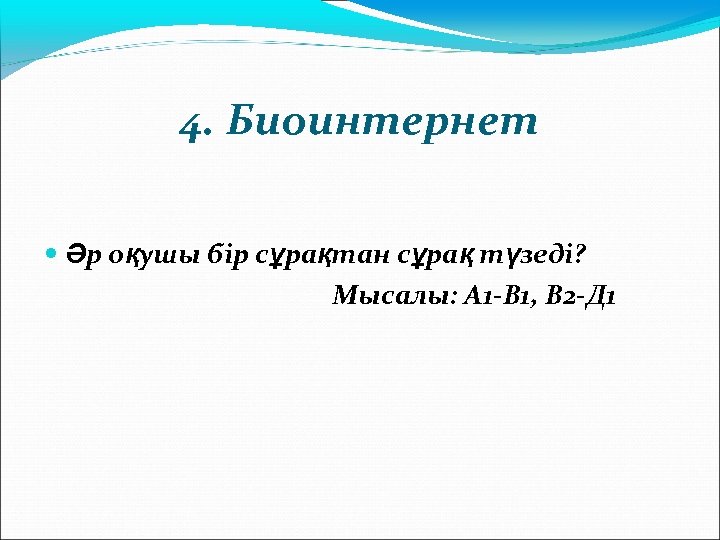 4. Биоинтернет

Әр оқушы бір сұрақтан сұрақ түзеді?

Мысалы: А1-В1, В2-Д1